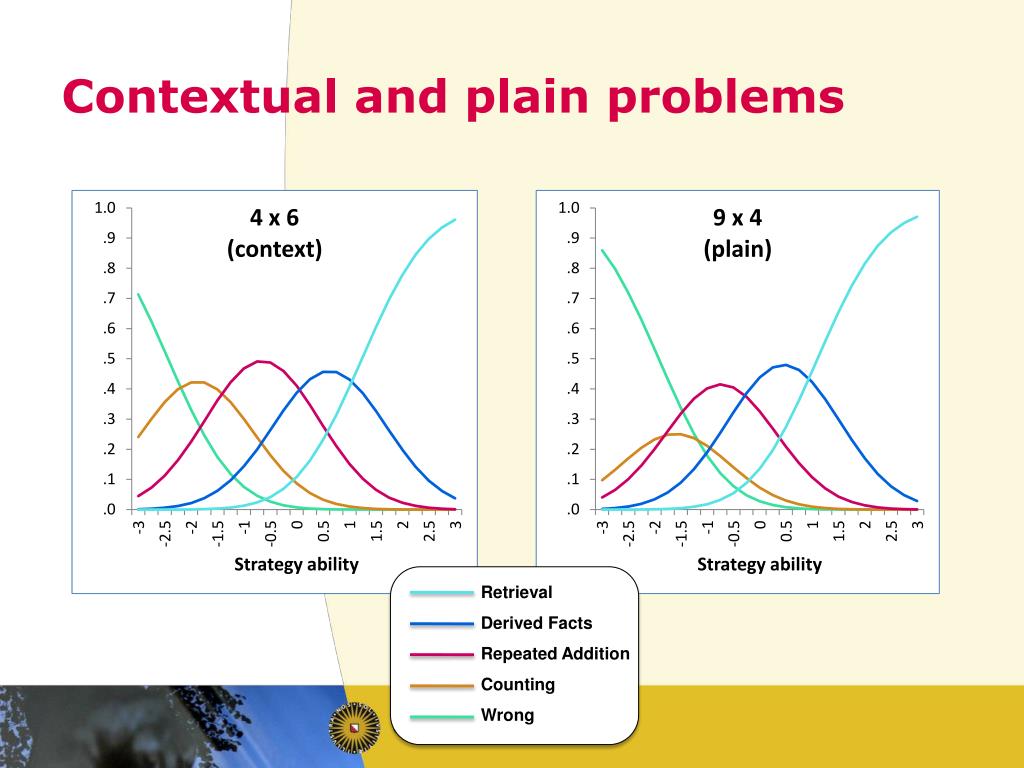 Contextual and plain problems

4 x 6
(context)

1.0
.9
.8
.7
.6
.5
.4
.3
.2
.1
.0

-3 -2.5 -2 -1.5 -1 -0.5 0 0.5 1 1.5 2 2.5 3

Strategy ability

9 x 4
(plain)

1.0
.9
.8
.7
.6
.5
.4
.3
.2
.1
.0

-3 -2.5 -2 -1.5 -1 -0.5 0 0.5 1 1.5 2 2.5 3

Strategy ability

Retrieval
Derived Facts
Repeated Addition
Counting
Wrong